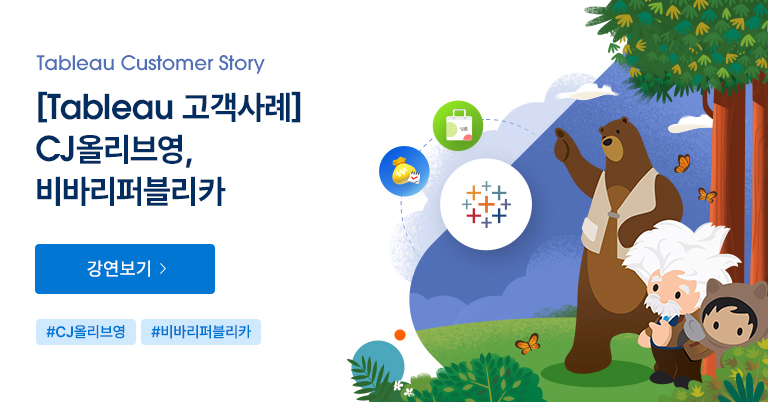 Tableau Customer Story

[Tableau 고객사례] CJ올리브영, 비바리퍼블리카

강연보기 >

#CJ올리브영 #비바리퍼블리카